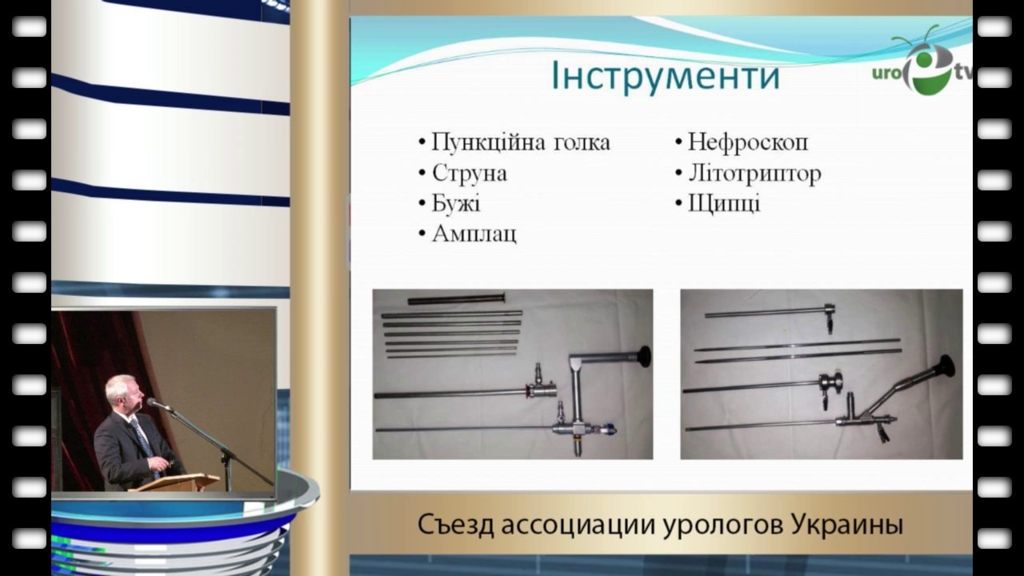 Інструменти

uro tv

• Пункційна голка
• Струна
• Бужі
• Амплац

• Нефроскоп
• Літотриптор
• Щипці

Съезд ассоциации урологов Украины